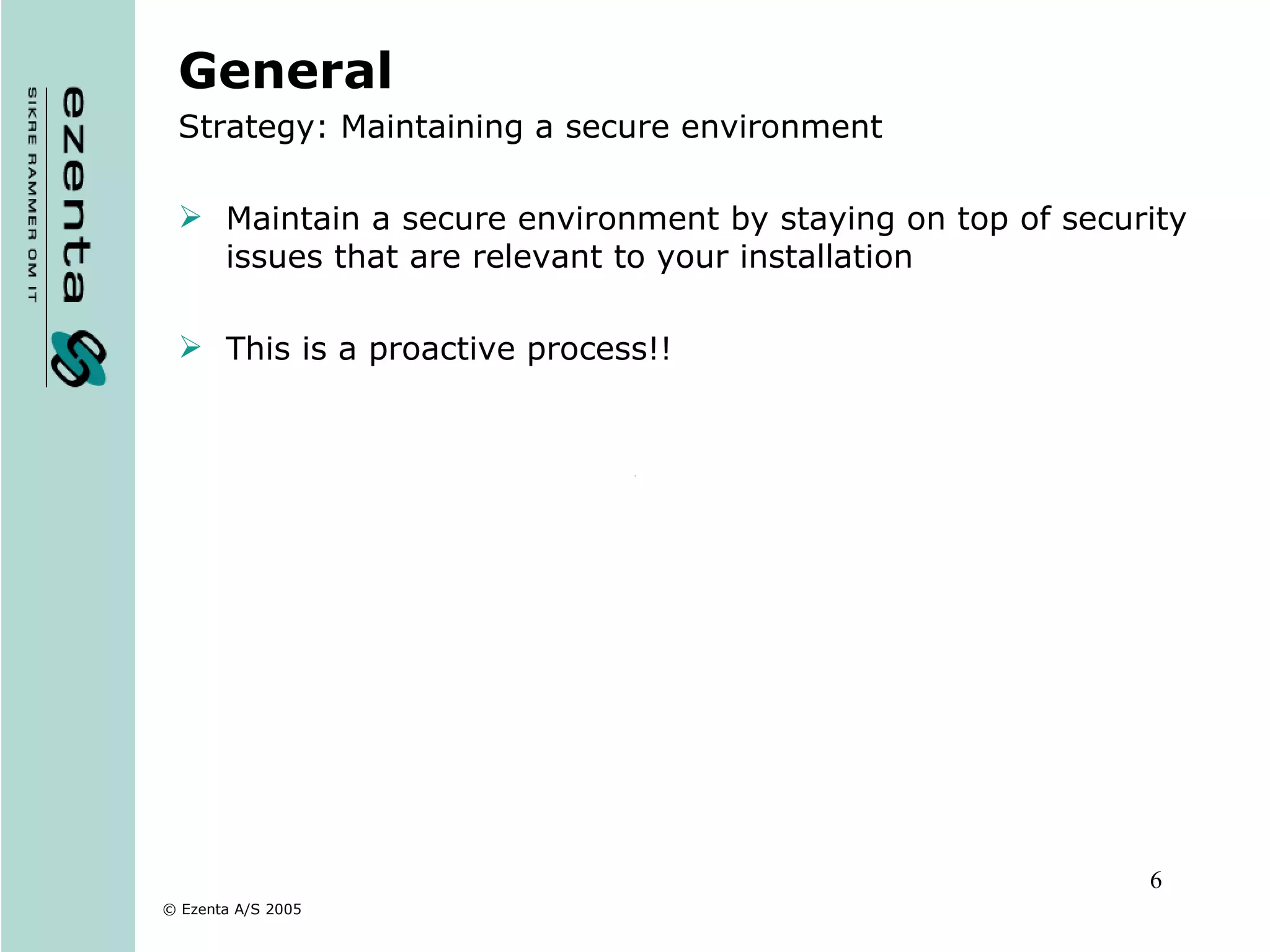 ezenta
SIKRE RAMMER OM IT

General

Strategy: Maintaining a secure environment

➢ Maintain a secure environment by staying on top of security issues that are relevant to your installation

➢ This is a proactive process!!

6

© Ezenta A/S 2005